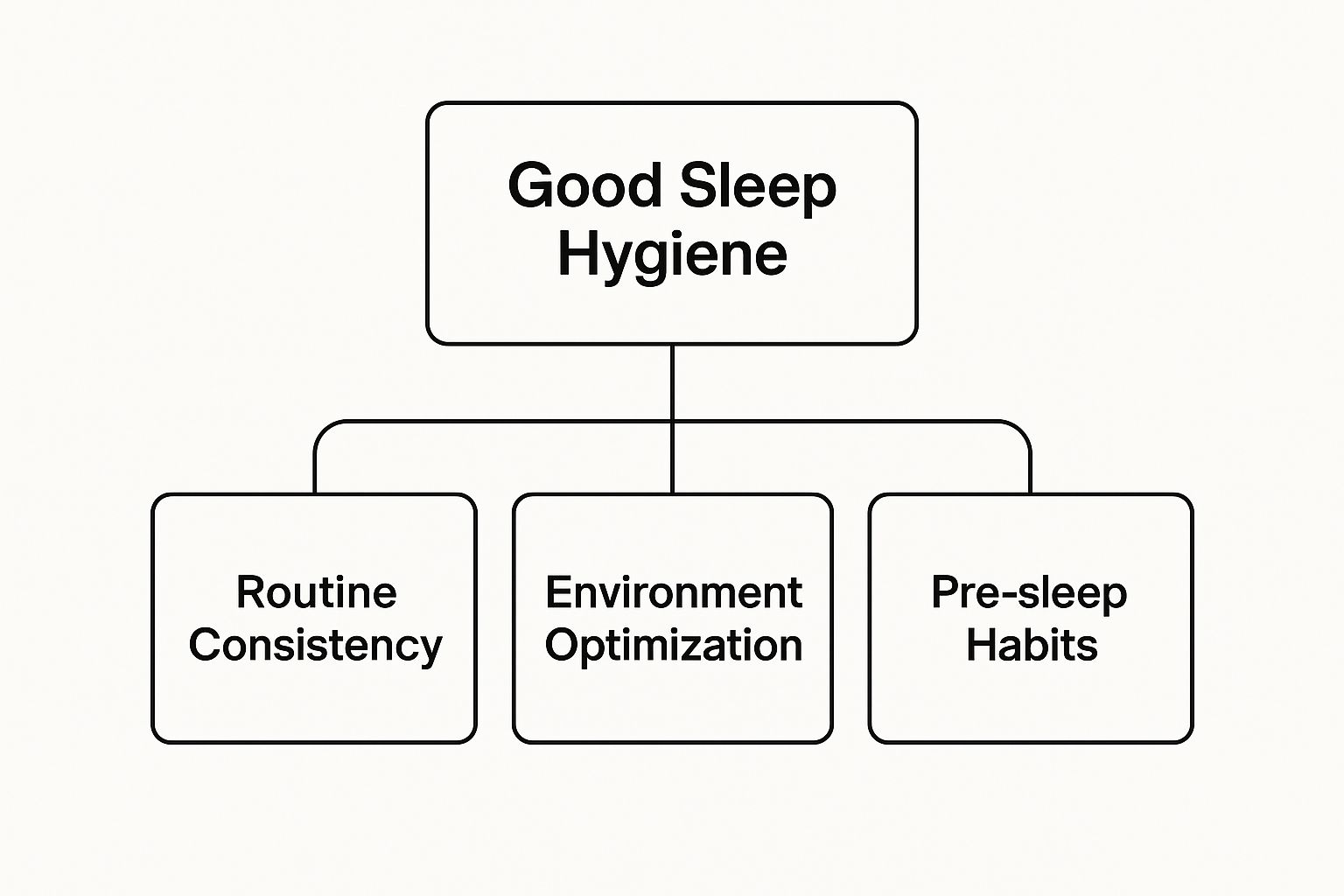 Good Sleep Hygiene

Routine Consistency

Environment Optimization

Pre-sleep Habits